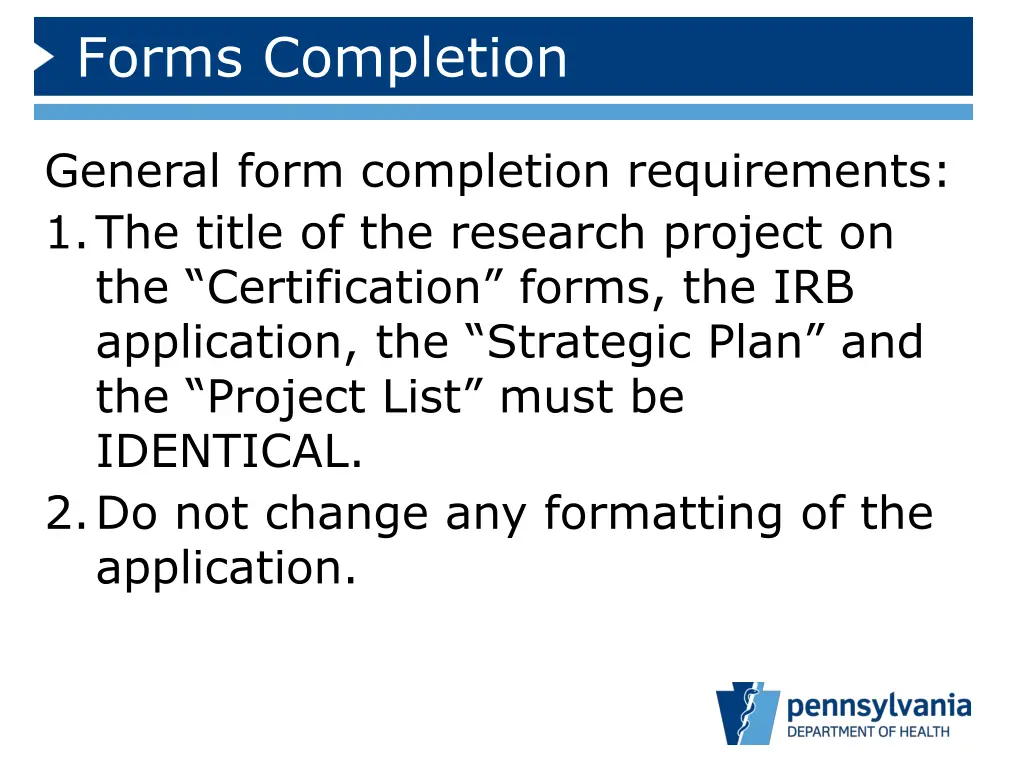 Forms Completion

General form completion requirements:

1. The title of the research project on the “Certification” forms, the IRB application, the “Strategic Plan” and the “Project List” must be IDENTICAL.
2. Do not change any formatting of the application.

pennsylvania
DEPARTMENT OF HEALTH